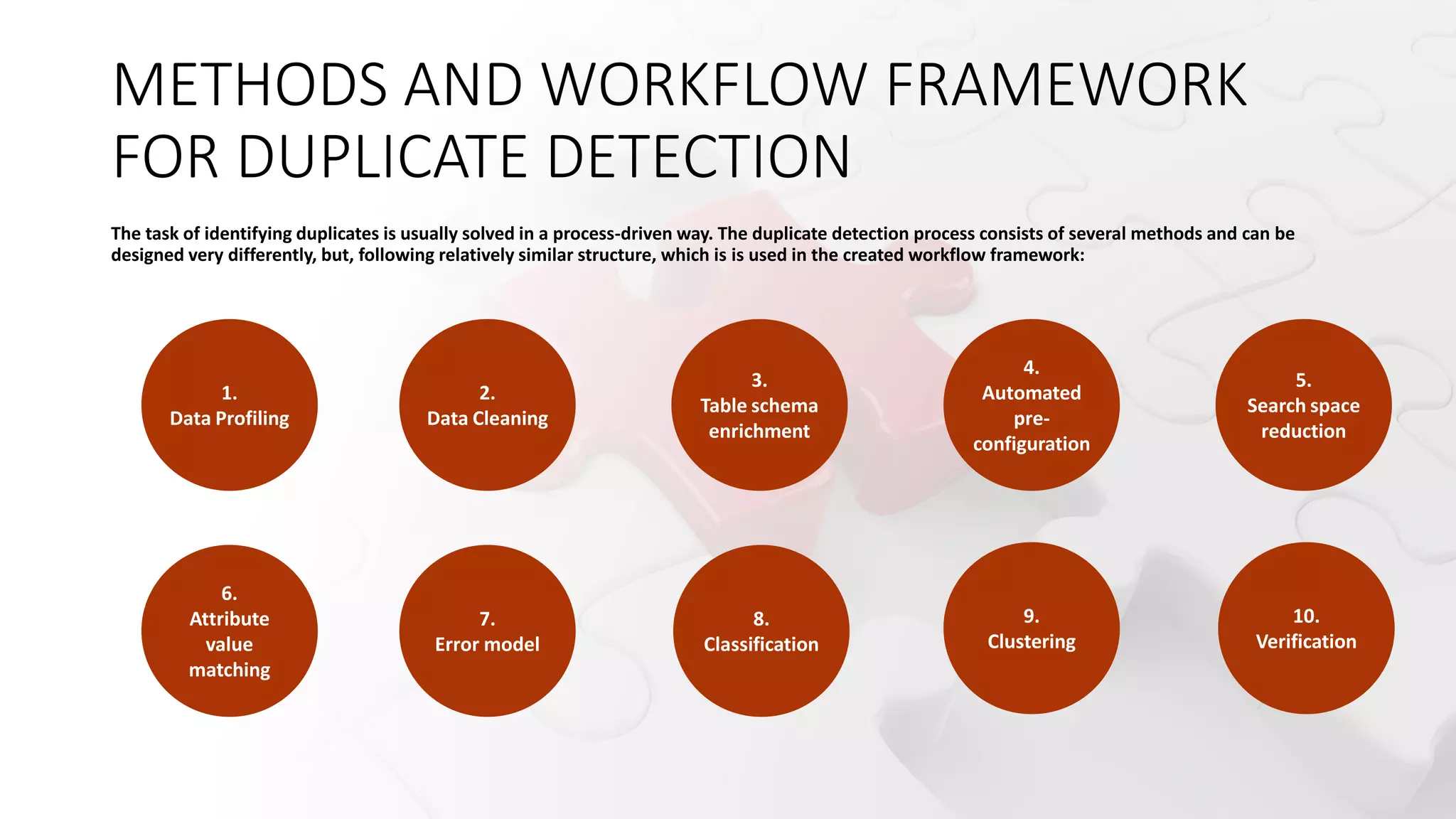 METHODS AND WORKFLOW FRAMEWORK FOR DUPLICATE DETECTION

The task of identifying duplicates is usually solved in a process-driven way. The duplicate detection process consists of several methods and can be designed very differently, but, following relatively similar structure, which is is used in the created workflow framework:

1.
Data Profiling

2.
Data Cleaning

3.
Table schema enrichment

4.
Automated pre-configuration

5.
Search space reduction

6.
Attribute value matching

7.
Error model

8.
Classification

9.
Clustering

10.
Verification